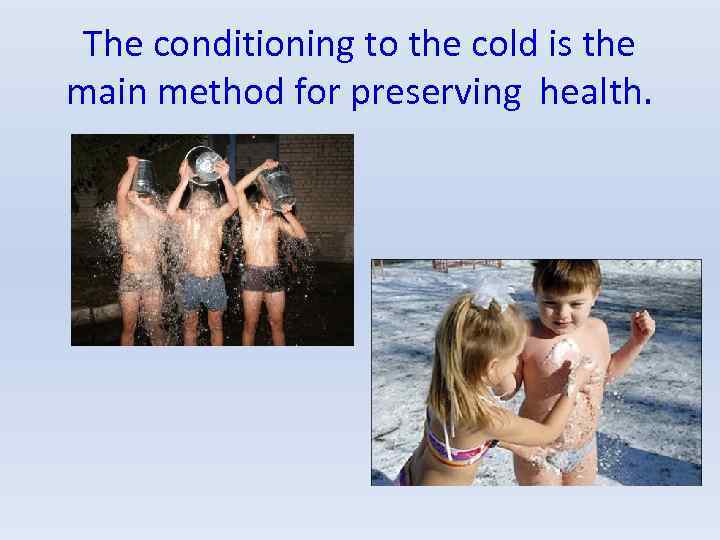 The conditioning to the cold is the main method for preserving  health.